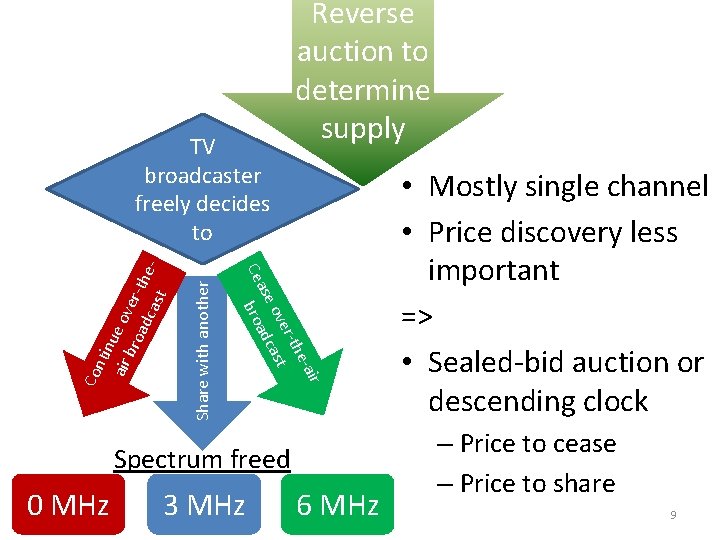 Reverse auction to determine supply

TV broadcaster freely decides to

Continue over-the-air broadcast

Share with another

Cease over-the-air broadcast

Spectrum freed

0 MHz

3 MHz

6 MHz

• Mostly single channel
• Price discovery less important
=>
• Sealed-bid auction or descending clock
– Price to cease
– Price to share

9